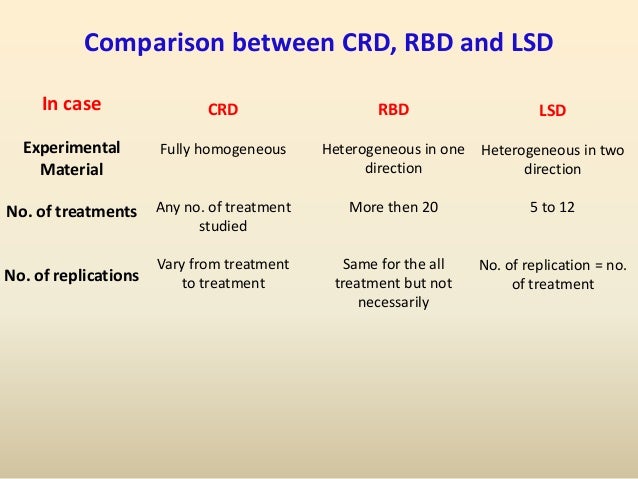 Comparison between CRD, RBD and LSD

| In case | CRD | RBD | LSD |
|---|---|---|---|
| Experimental Material | Fully homogeneous | Heterogeneous in one direction | Heterogeneous in two direction |
| No. of treatments | Any no. of treatment studied | More then 20 | 5 to 12 |
| No. of replications | Vary from treatment to treatment | Same for the all treatment but not necessarily | No. of replication = no. of treatment |